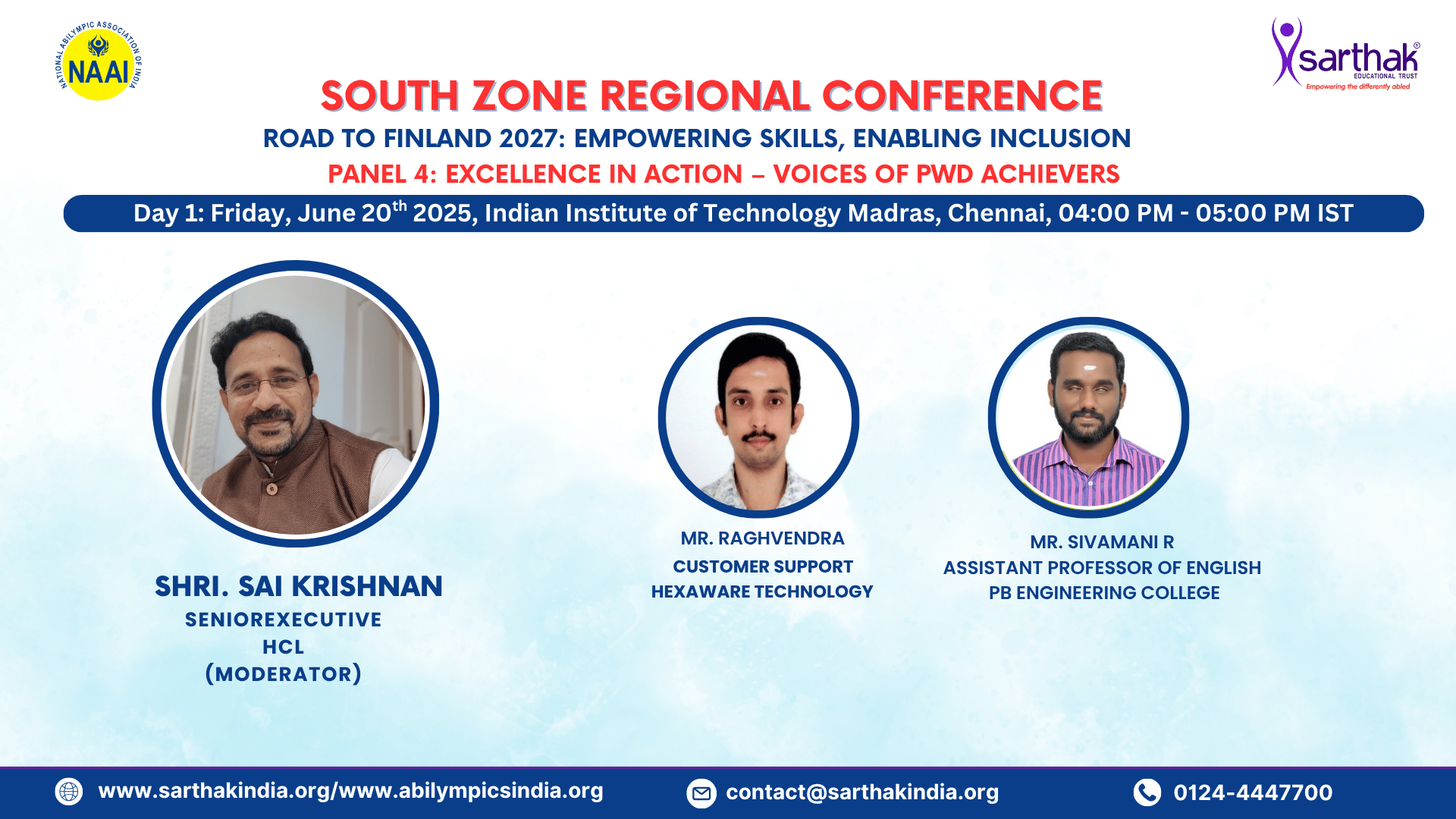 NATIONAL ABILYMPIC ASSOCIATION OF INDIA
NAAI

sarthak®
EDUCATIONAL TRUST
Empowering the differently abled

SOUTH ZONE REGIONAL CONFERENCE
ROAD TO FINLAND 2027: EMPOWERING SKILLS, ENABLING INCLUSION
PANEL 4: EXCELLENCE IN ACTION – VOICES OF PWD ACHIEVERS

Day 1: Friday, June 20$^{th}$ 2025, Indian Institute of Technology Madras, Chennai, 04:00 PM - 05:00 PM IST

SHRI. SAI KRISHNAN
SENIOREXECUTIVE
HCL
(MODERATOR)

MR. RAGHVENDRA
CUSTOMER SUPPORT
HEXAWARE TECHNOLOGY

MR. SIVAMANI R
ASSISTANT PROFESSOR OF ENGLISH
PB ENGINEERING COLLEGE

www.sarthakindia.org/www.abilympicsindia.org
contact@sarthakindia.org
0124-4447700